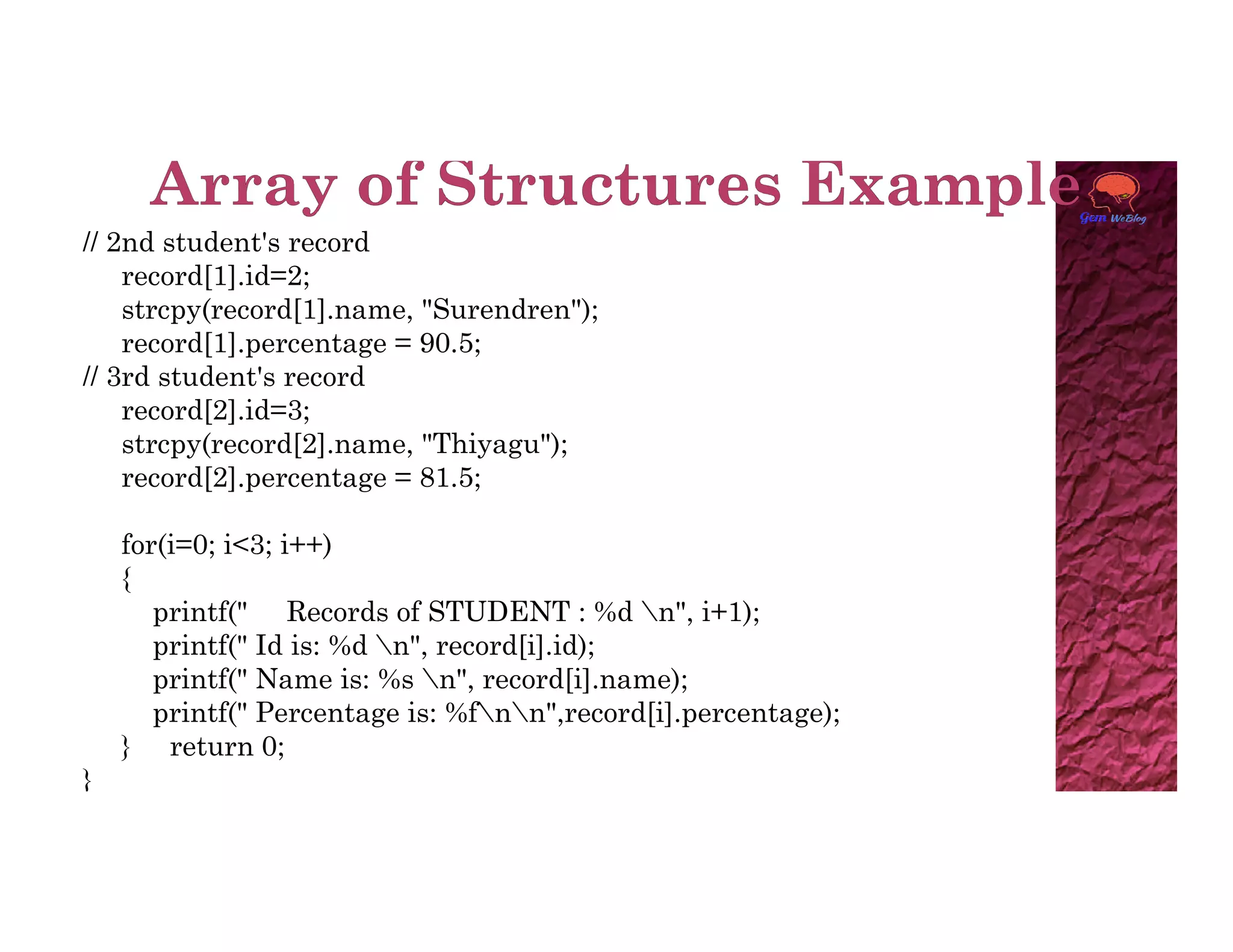 Array of Structures Example

Gem WeBlog

// 2nd student's record
record[1].id=2;
strcpy(record[1].name, "Surendren");
record[1].percentage = 90.5;
// 3rd student's record
record[2].id=3;
strcpy(record[2].name, "Thiyagu");
record[2].percentage = 81.5;

for(i=0; i<3; i++)
{
printf(" Records of STUDENT : %d \n", i+1);
printf(" Id is: %d \n", record[i].id);
printf(" Name is: %s \n", record[i].name);
printf(" Percentage is: %f\n\n",record[i].percentage);
} return 0;
}